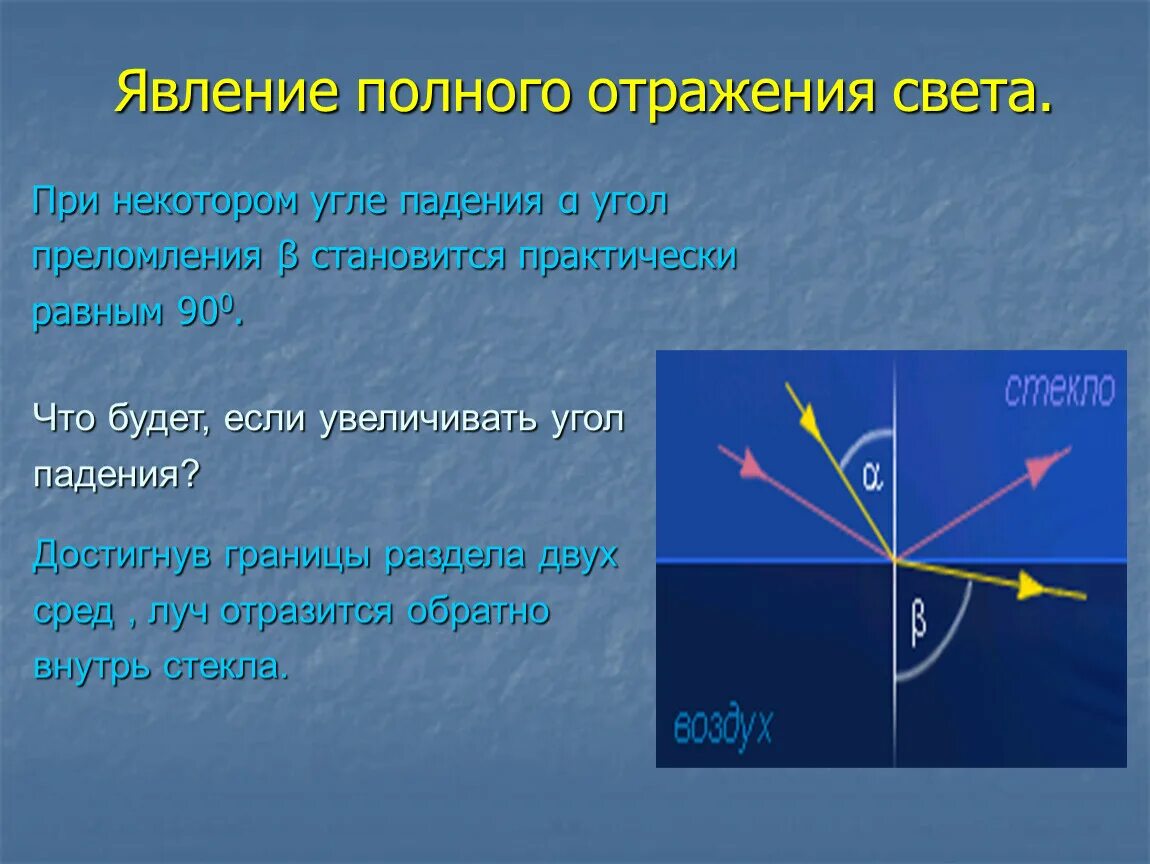 Явление полного отражения света.

При некотором угле падения α угол преломления β становится практически равным $90^0$.

Что будет, если увеличивать угол падения?

Достигнув границы раздела двух сред , луч отразится обратно внутрь стекла.

стекло

α

β

воздух